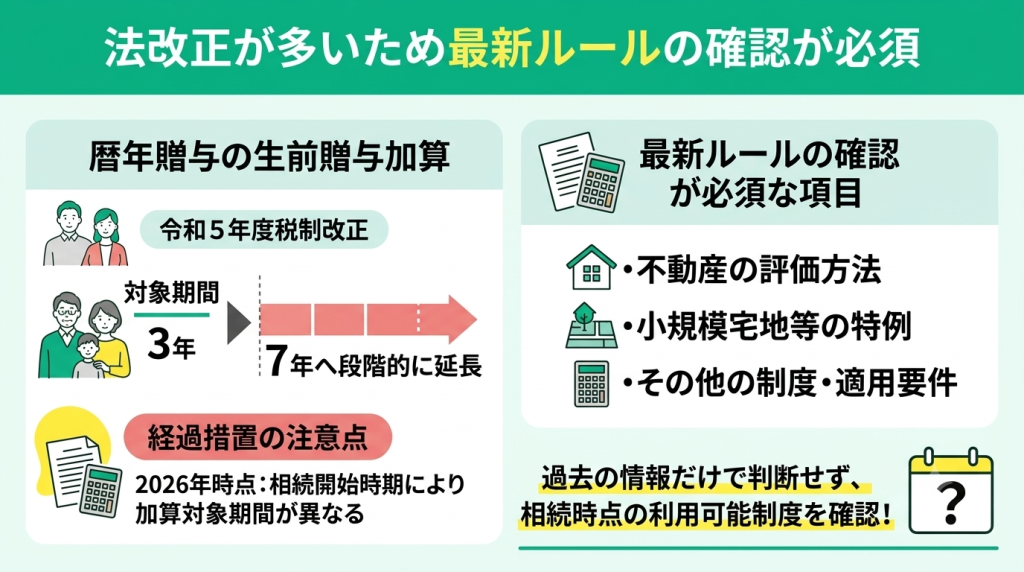 法改正が多いため最新ルールの確認が必須

暦年贈与の生前贈与加算

令和５年度税制改正

対象期間

3年

7年へ段階的に延長

経過措置の注意点

2026年時点：相続開始時期により加算対象期間が異なる

最新ルールの確認が必須な項目

・不動産の評価方法

・小規模宅地等の特例

・その他の制度・適用要件

過去の情報だけで判断せず、相続時点の利用可能制度を確認！

?